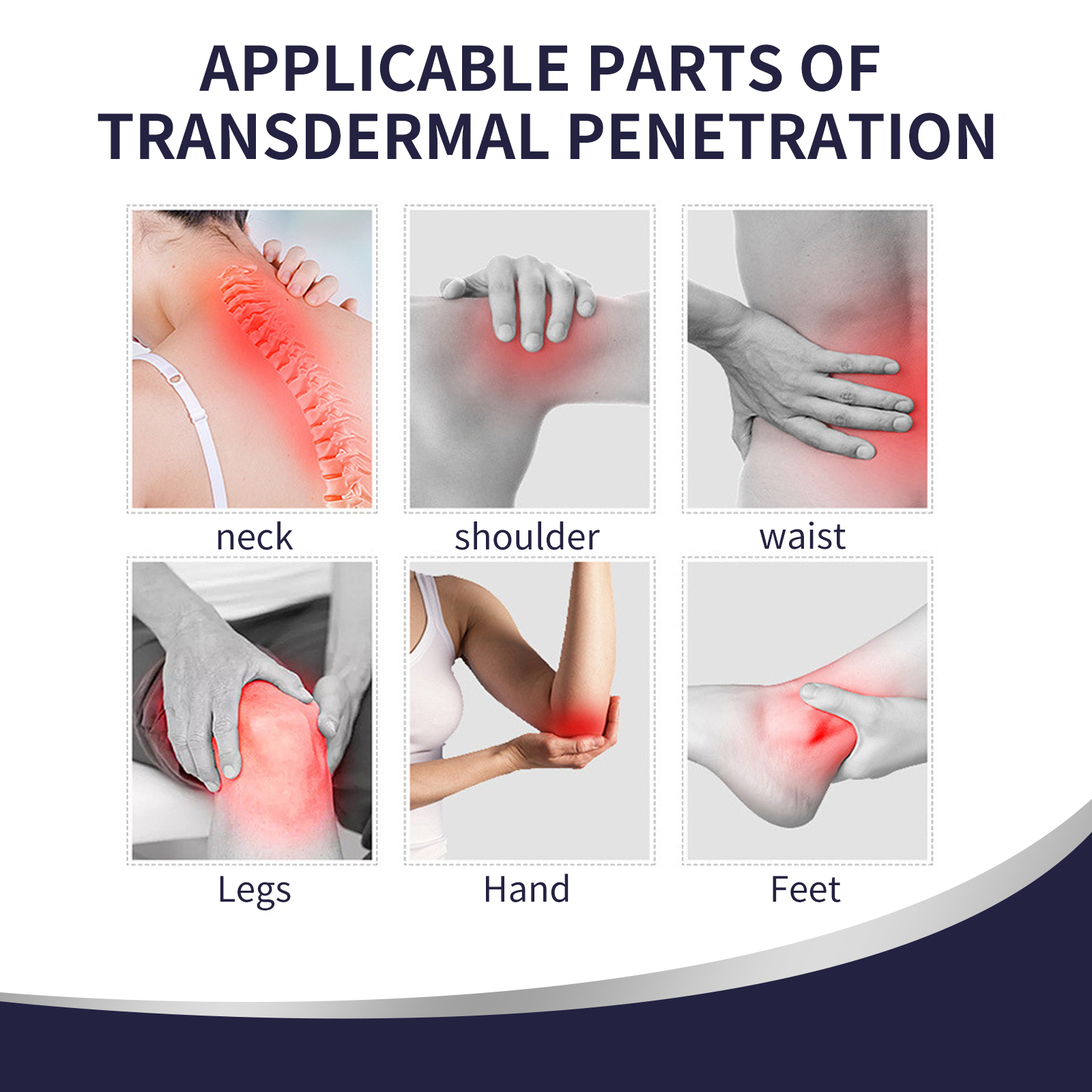 APPLICABLE PARTS OF TRANSDERMAL PENETRATION

neck

shoulder

waist

Legs

Hand

Feet